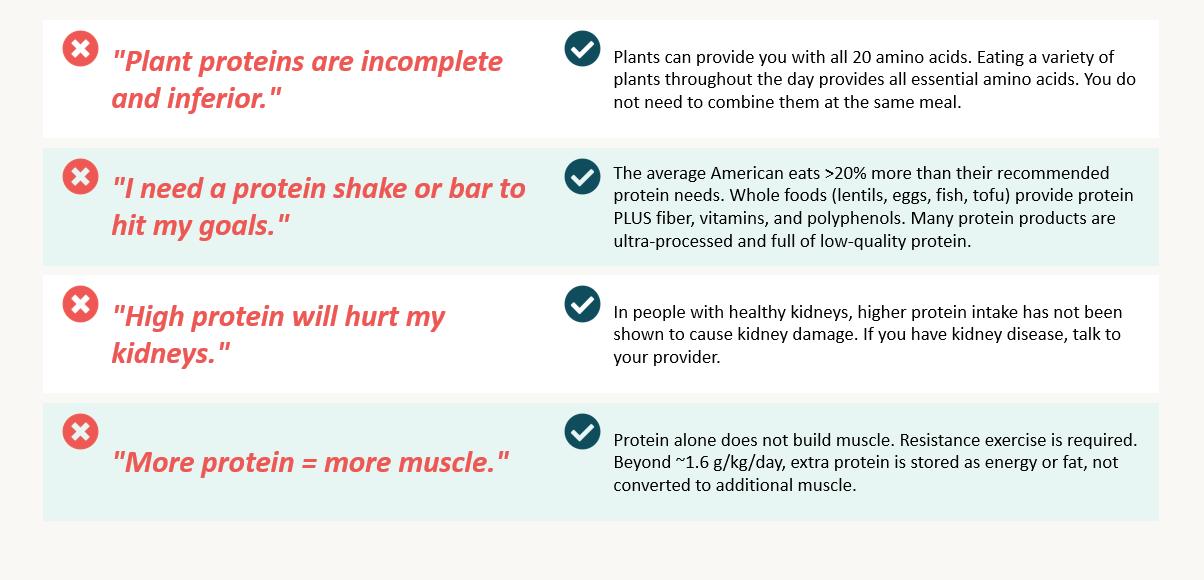 "Plant proteins are incomplete and inferior."

Plants can provide you with all 20 amino acids. Eating a variety of plants throughout the day provides all essential amino acids. You do not need to combine them at the same meal.

"I need a protein shake or bar to hit my goals."

The average American eats >20% more than their recommended protein needs. Whole foods (lentils, eggs, fish, tofu) provide protein PLUS fiber, vitamins, and polyphenols. Many protein products are ultra-processed and full of low-quality protein.

"High protein will hurt my kidneys."

In people with healthy kidneys, higher protein intake has not been shown to cause kidney damage. If you have kidney disease, talk to your provider.

"More protein = more muscle."

Protein alone does not build muscle. Resistance exercise is required. Beyond ~1.6 g/kg/day, extra protein is stored as energy or fat, not converted to additional muscle.